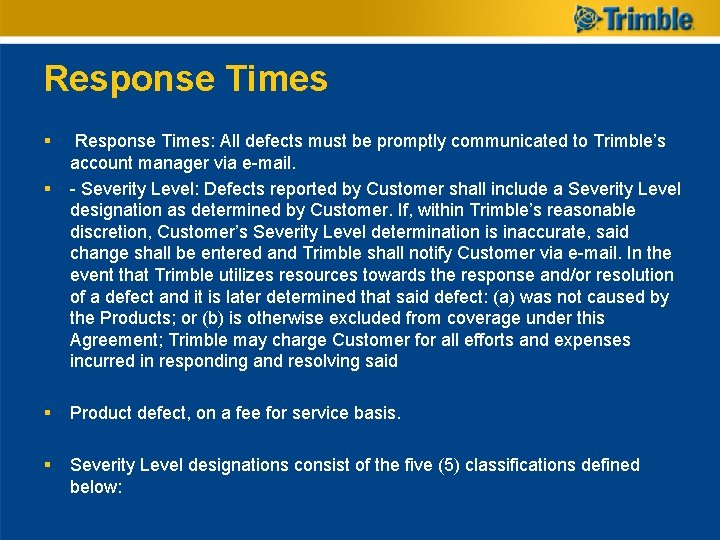 Trimble

Response Times

▪ Response Times: All defects must be promptly communicated to Trimble's account manager via e-mail.

▪ - Severity Level: Defects reported by Customer shall include a Severity Level designation as determined by Customer. If, within Trimble's reasonable discretion, Customer's Severity Level determination is inaccurate, said change shall be entered and Trimble shall notify Customer via e-mail. In the event that Trimble utilizes resources towards the response and/or resolution of a defect and it is later determined that said defect: (a) was not caused by the Products; or (b) is otherwise excluded from coverage under this Agreement; Trimble may charge Customer for all efforts and expenses incurred in responding and resolving said

▪ Product defect, on a fee for service basis.

▪ Severity Level designations consist of the five (5) classifications defined below: